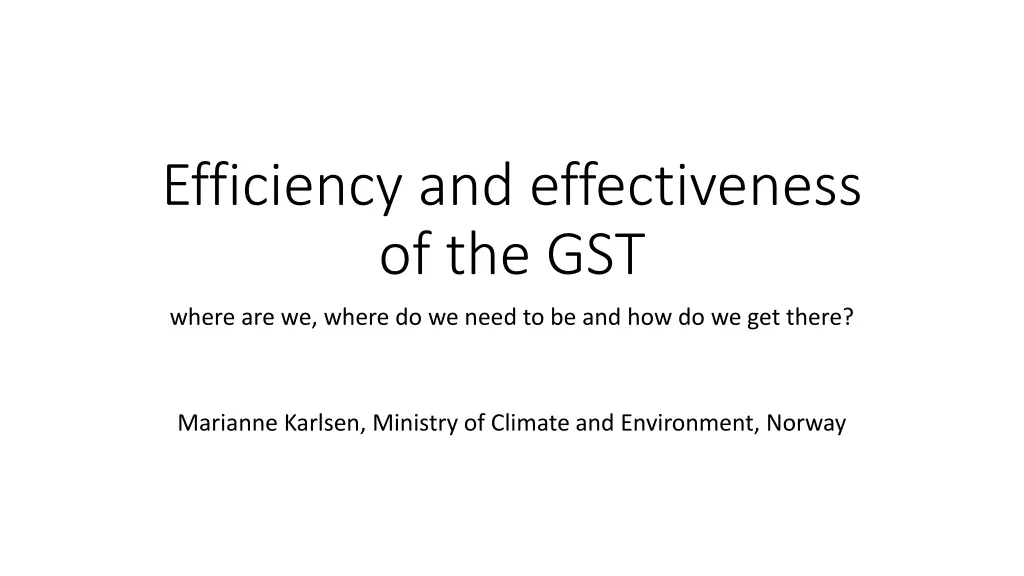 Efficiency and effectiveness of the GST

where are we, where do we need to be and how do we get there?

Marianne Karlsen, Ministry of Climate and Environment, Norway